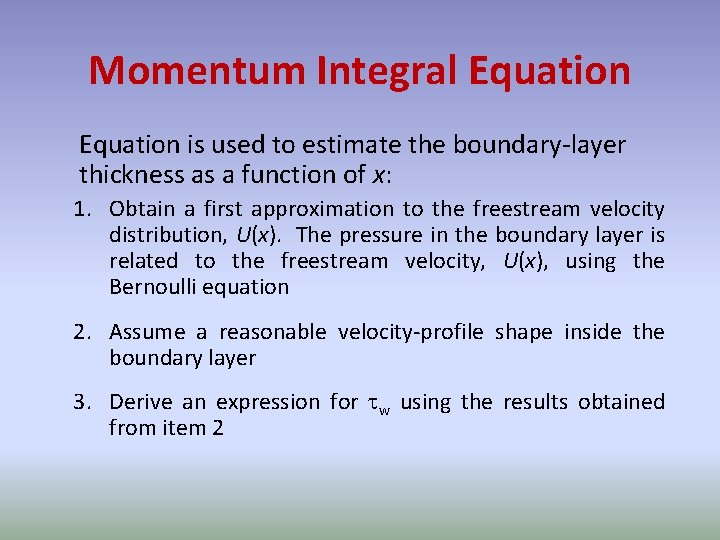 Momentum Integral Equation

Equation is used to estimate the boundary-layer thickness as a function of $x$:

1. Obtain a first approximation to the freestream velocity distribution, $U(x)$. The pressure in the boundary layer is related to the freestream velocity, $U(x)$, using the Bernoulli equation

2. Assume a reasonable velocity-profile shape inside the boundary layer

3. Derive an expression for $\tau_w$ using the results obtained from item 2